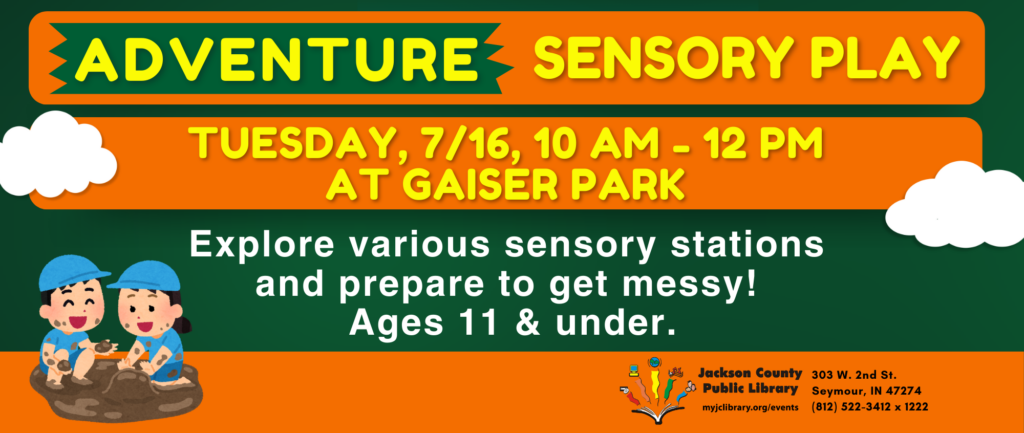 ADVENTURE SENSORY PLAY

TUESDAY, 7/16, 10 AM - 12 PM
AT GAISER PARK

Explore various sensory stations and prepare to get messy!
Ages 11 & under.

Jackson County Public Library
myjclibrary.org/events

303 W. 2nd St.
Seymour, IN 47274
(812) 522-3412 x 1222